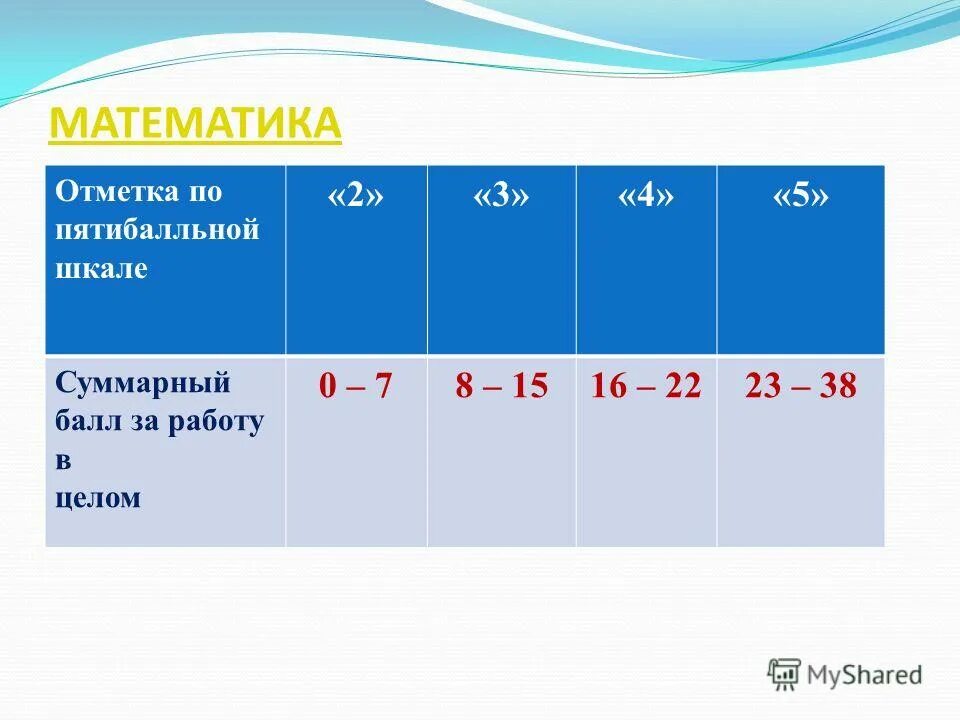 МАТЕМАТИКА

| Отметка по пятибалльной шкале | «2» | «3» | «4» | «5» |
|---|---|---|---|---|
| Суммарный балл за работу в целом | 0 – 7 | 8 – 15 | 16 – 22 | 23 – 38 |

MyShared